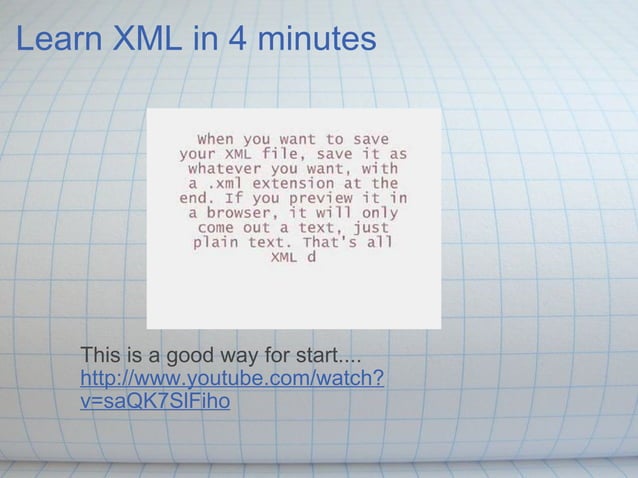 Learn XML in 4 minutes

When you want to save your XML file, save it as whatever you want, with a .xml extension at the end. If you preview it in a browser, it will only come out a text, just plain text. That's all XML d

This is a good way for start....
http://www.youtube.com/watch?v=saQK7SIFiho